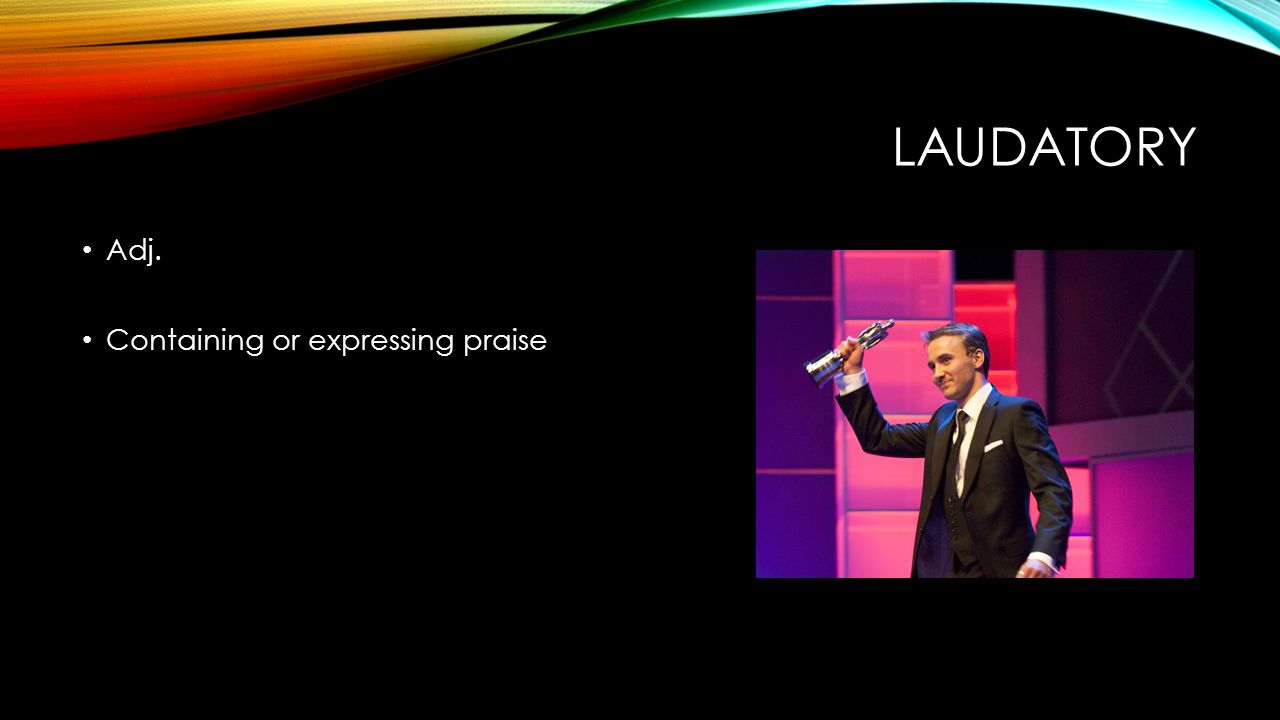 LAUDATORY

• Adj.

• Containing or expressing praise